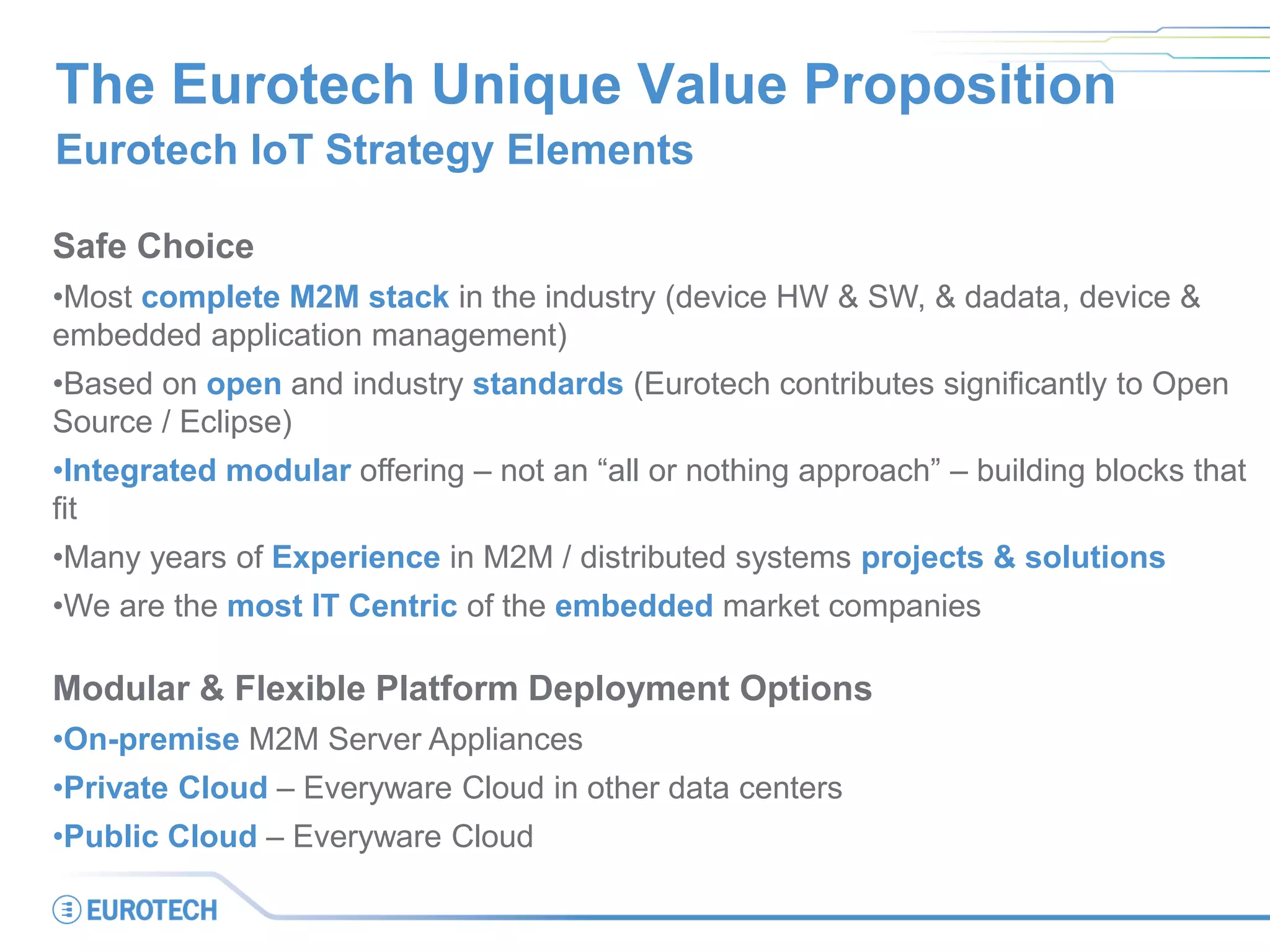 The Eurotech Unique Value Proposition
Eurotech IoT Strategy Elements

Safe Choice

•Most complete M2M stack in the industry (device HW & SW, & dadata, device & embedded application management)

•Based on open and industry standards (Eurotech contributes significantly to Open Source / Eclipse)

•Integrated modular offering – not an “all or nothing approach” – building blocks that fit

•Many years of Experience in M2M / distributed systems projects & solutions

•We are the most IT Centric of the embedded market companies

Modular & Flexible Platform Deployment Options

•On-premise M2M Server Appliances

•Private Cloud – Everyware Cloud in other data centers

•Public Cloud – Everyware Cloud

EUROTECH